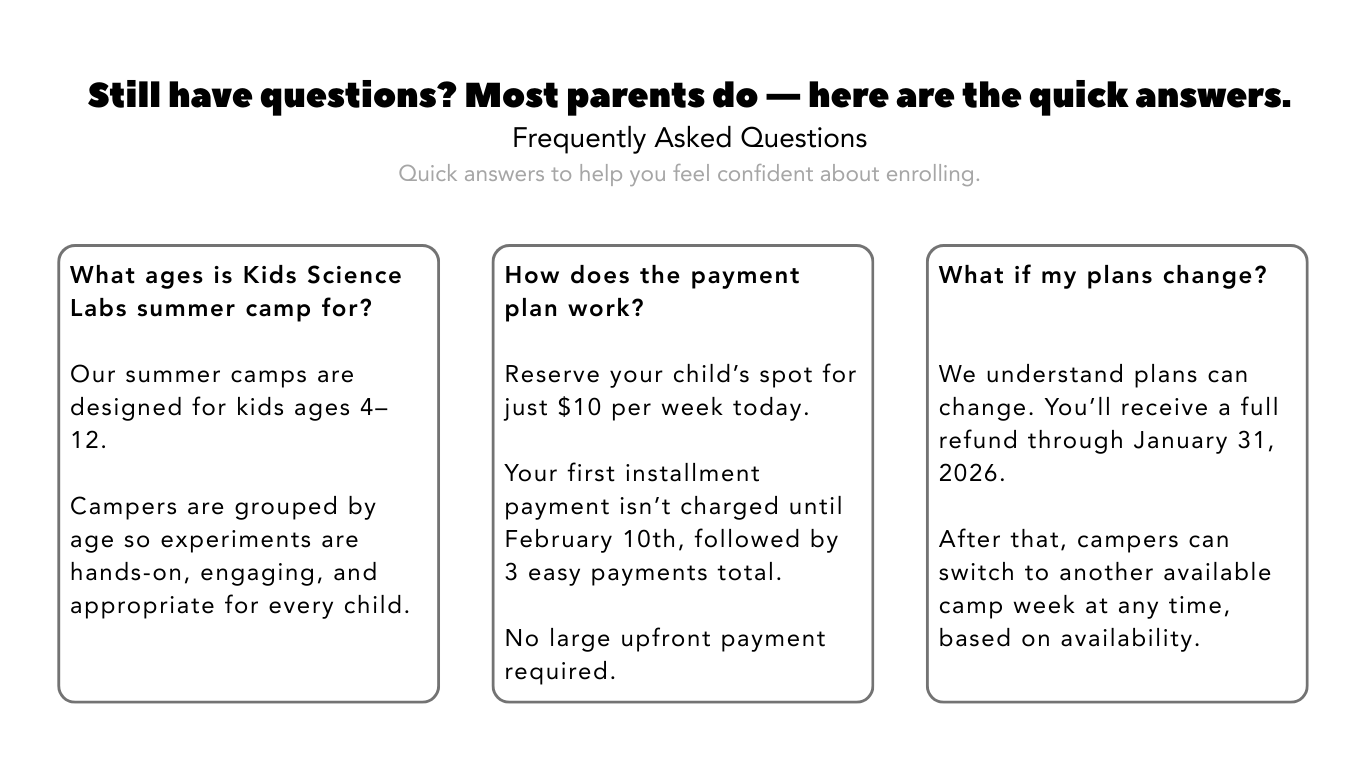 Still have questions? Most parents do — here are the quick answers.

Frequently Asked Questions

Quick answers to help you feel confident about enrolling.

What ages is Kids Science Labs summer camp for?

Our summer camps are designed for kids ages 4–12.

Campers are grouped by age so experiments are hands-on, engaging, and appropriate for every child.

How does the payment plan work?

Reserve your child's spot for just $10 per week today.

Your first installment payment isn't charged until February 10th, followed by 3 easy payments total.

No large upfront payment required.

What if my plans change?

We understand plans can change. You'll receive a full refund through January 31, 2026.

After that, campers can switch to another available camp week at any time, based on availability.